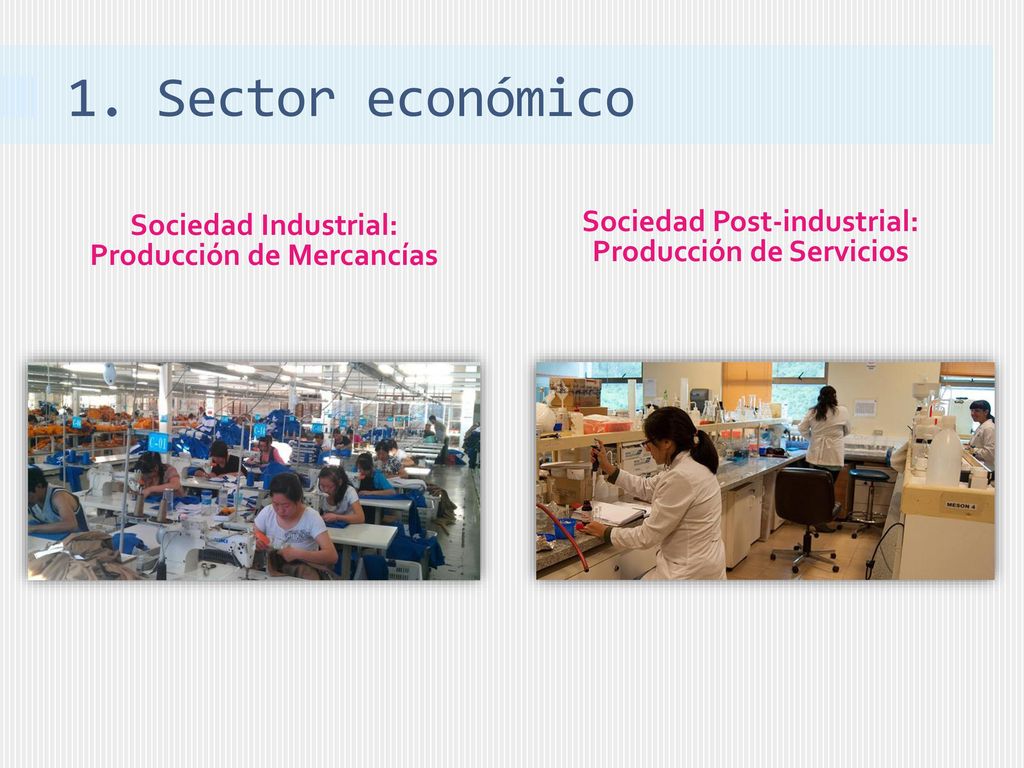 1. Sector económico

Sociedad Industrial: Producción de Mercancías

Sociedad Post-industrial: Producción de Servicios

MESON 4